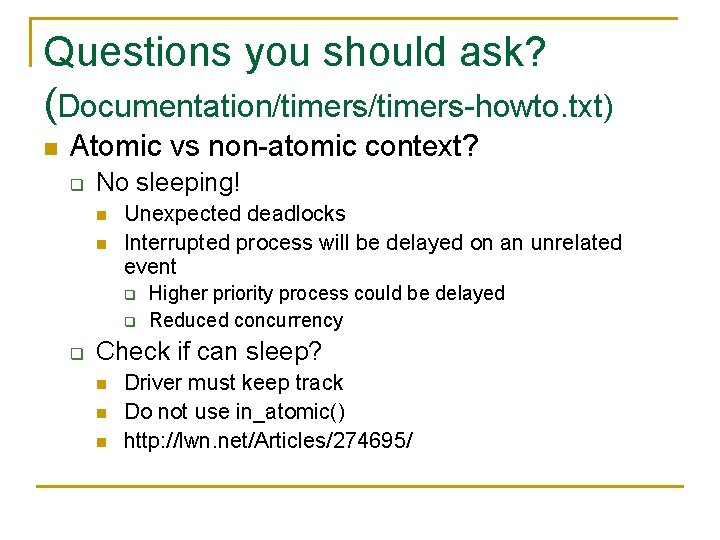 Questions you should ask? (Documentation/timers/timers-howto.txt)

Atomic vs non-atomic context?

No sleeping!

Unexpected deadlocks

Interrupted process will be delayed on an unrelated event

Higher priority process could be delayed

Reduced concurrency

Check if can sleep?

Driver must keep track

Do not use in_atomic()

http://lwn.net/Articles/274695/